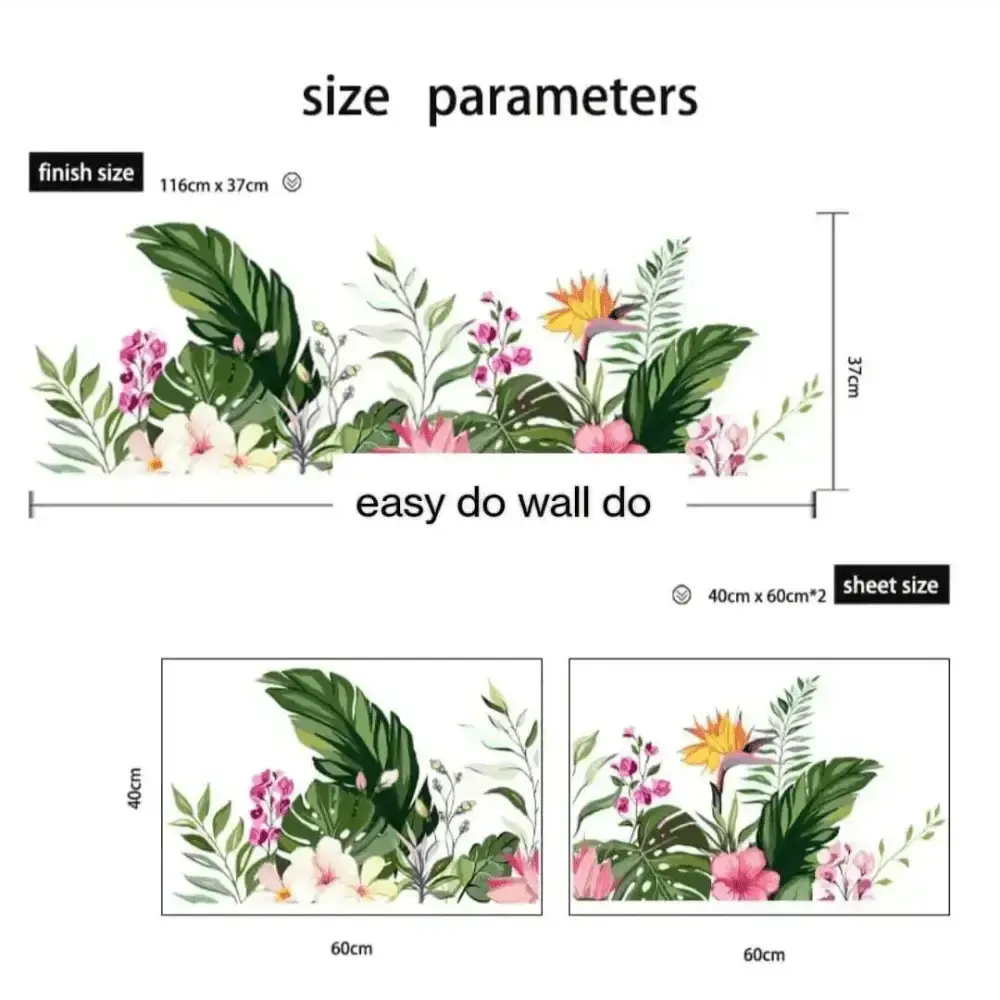 size parameters

finish size 116cm x 37cm

37cm

easy do wall do

40cm x 60cm*2 sheet size

40cm

60cm

60cm